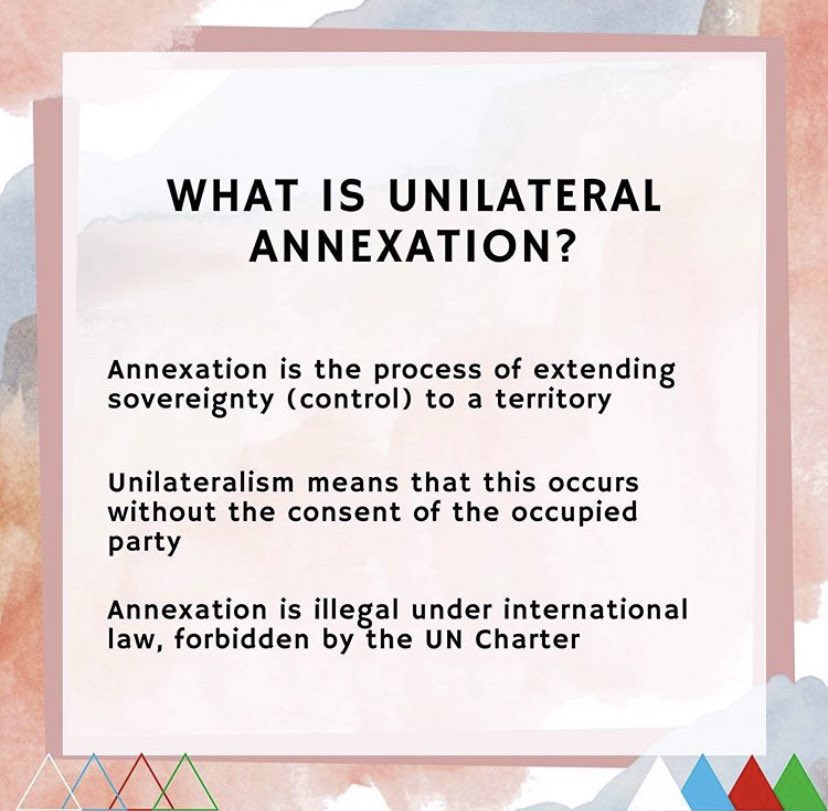 WHAT IS UNILATERAL ANNEXATION?

Annexation is the process of extending sovereignty (control) to a territory

Unilateralism means that this occurs without the consent of the occupied party

Annexation is illegal under international law, forbidden by the UN Charter